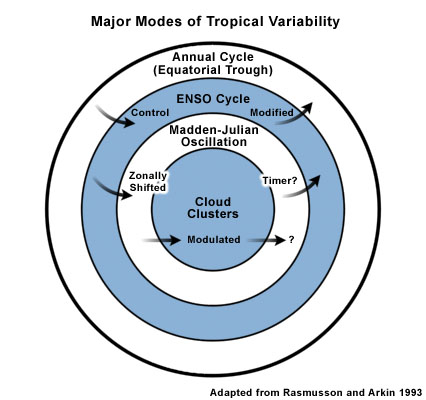 Major Modes of Tropical Variability

Annual Cycle
(Equatorial Trough)

ENSO Cycle

Control

Modified

Madden-Julian
Oscillation

Zonally
Shifted

Timer?

Cloud
Clusters

Modulated

?

Adapted from Rasmusson and Arkin 1993